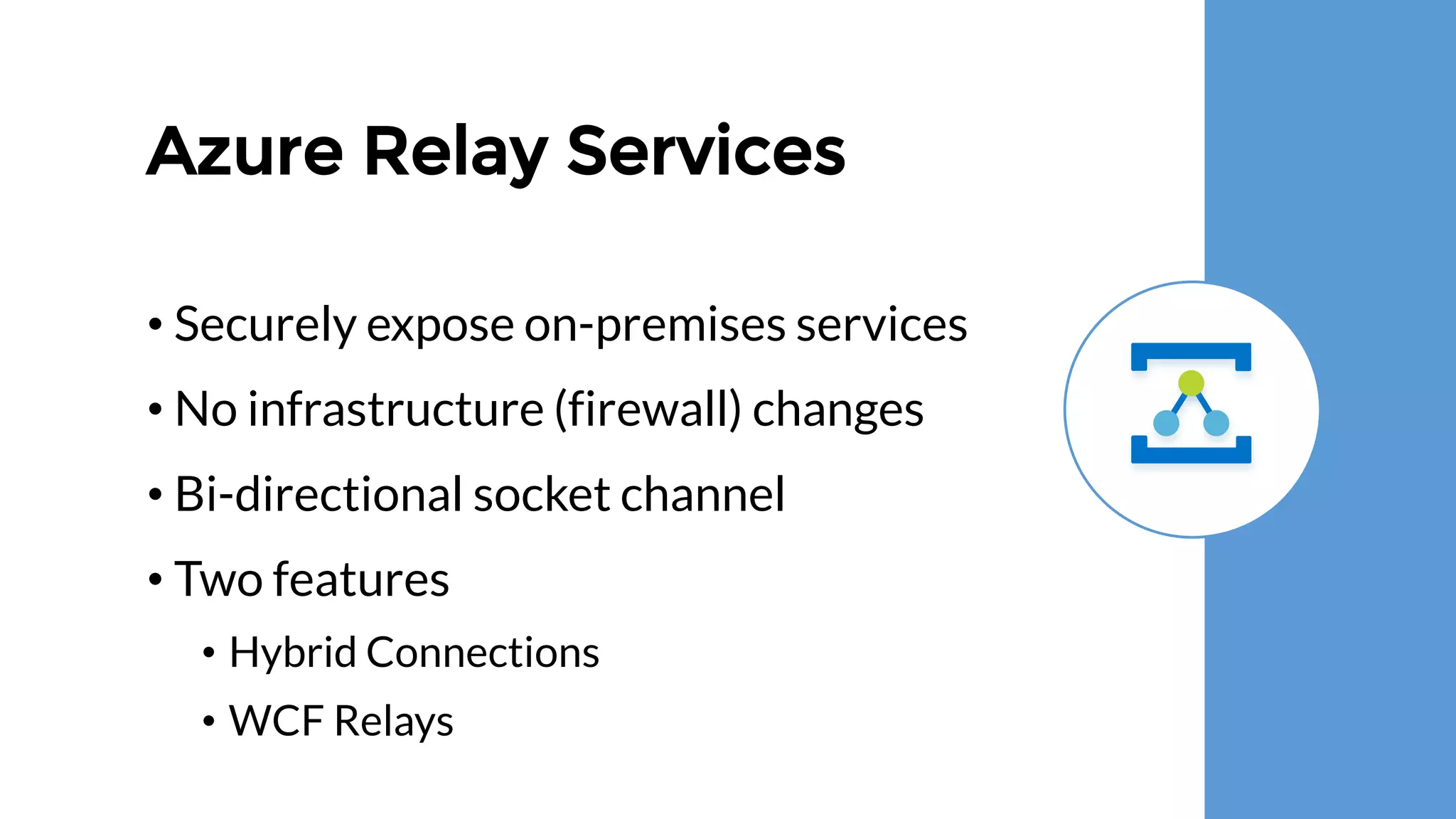 Azure Relay Services

• Securely expose on-premises services
• No infrastructure (firewall) changes
• Bi-directional socket channel
• Two features
  • Hybrid Connections
  • WCF Relays